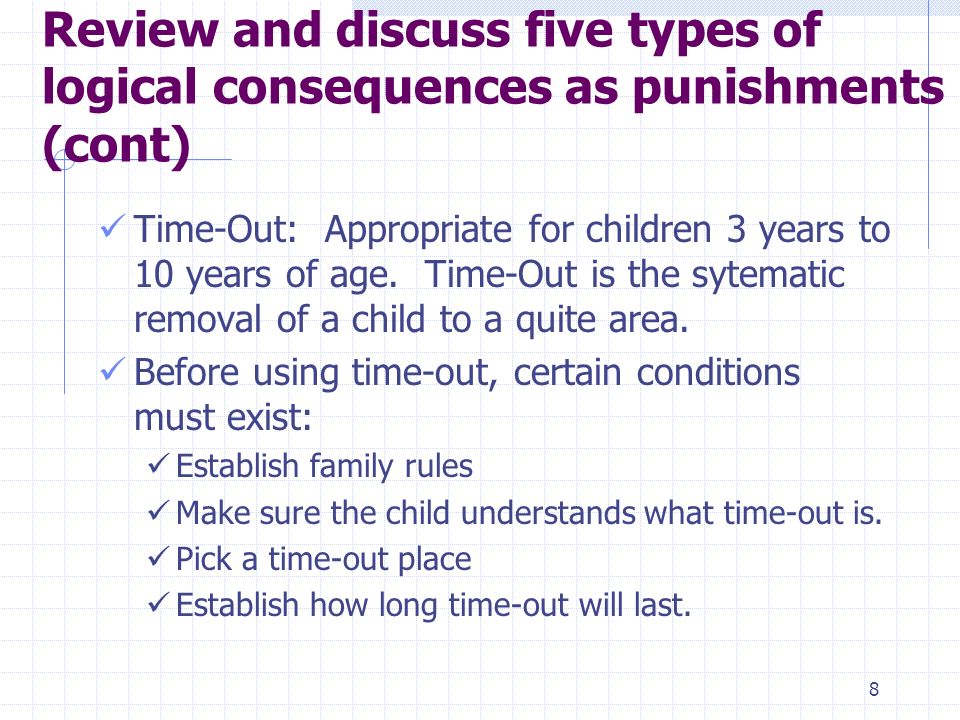 Review and discuss five types of logical consequences as punishments (cont)

✓ Time-Out: Appropriate for children 3 years to 10 years of age. Time-Out is the sytematic removal of a child to a quite area.

✓ Before using time-out, certain conditions must exist:

✓ Establish family rules

✓ Make sure the child understands what time-out is.

✓ Pick a time-out place

✓ Establish how long time-out will last.

8